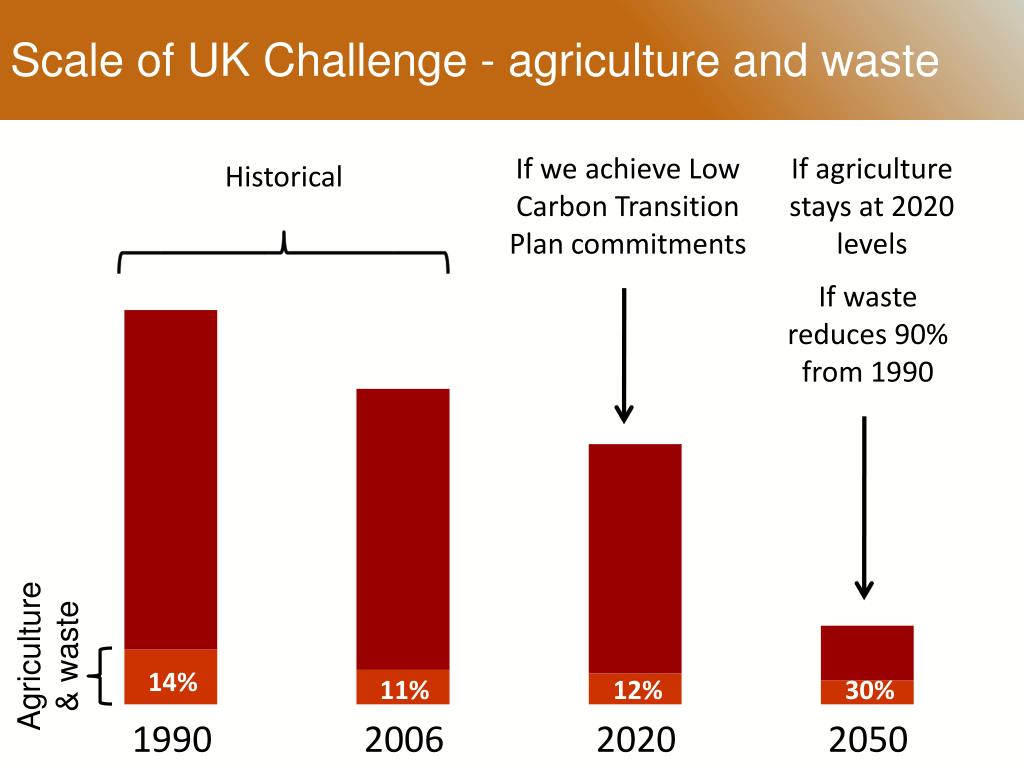 Scale of UK Challenge - agriculture and waste

Historical

If we achieve Low Carbon Transition Plan commitments

If agriculture stays at 2020 levels

If waste reduces 90% from 1990

Agriculture & waste

14%

11%

12%

30%

1990

2006

2020

2050